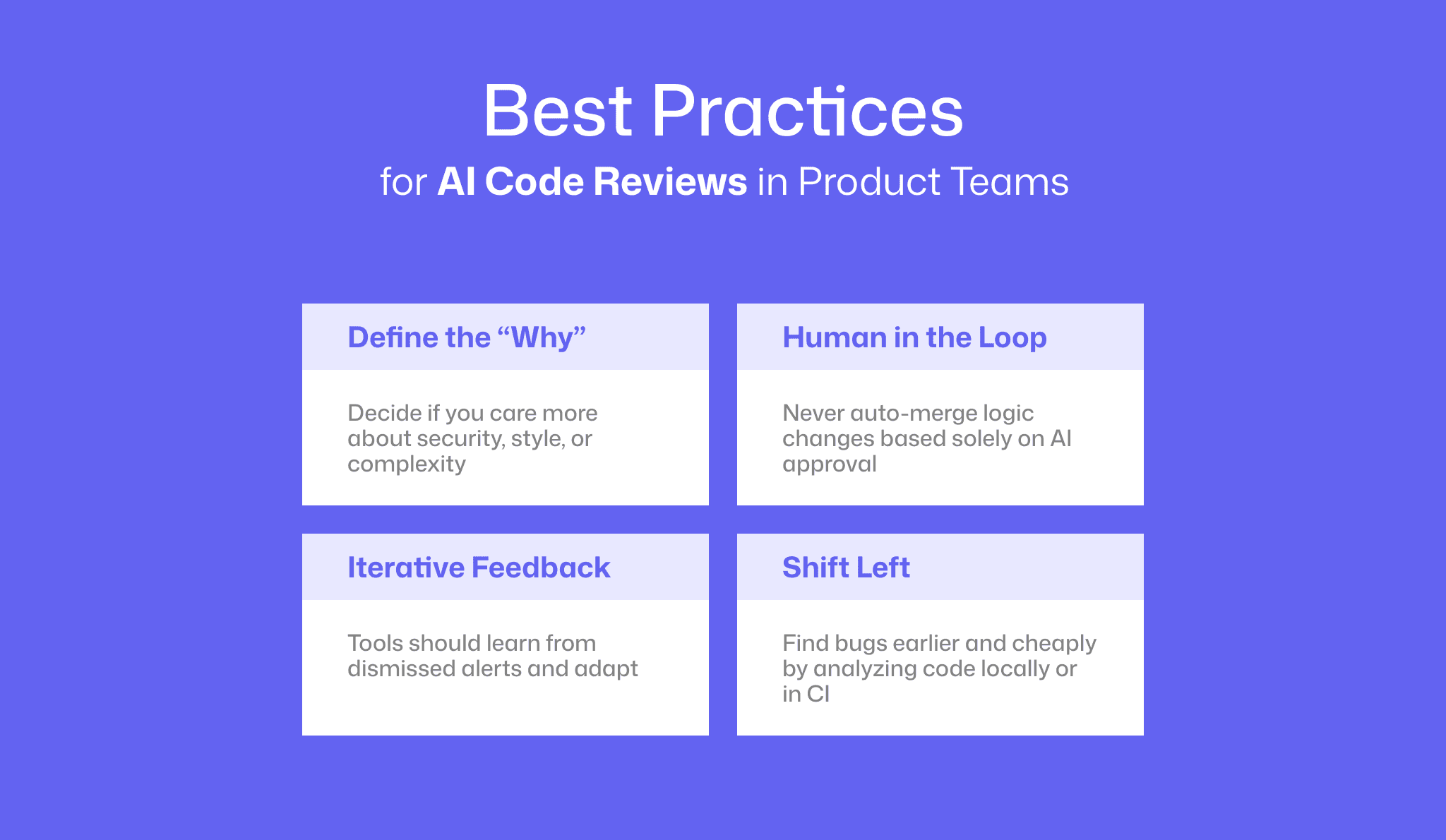 Best Practices
for AI Code Reviews in Product Teams

Define the “Why”

Decide if you care more about security, style, or complexity

Human in the Loop

Never auto-merge logic changes based solely on AI approval

Iterative Feedback

Tools should learn from dismissed alerts and adapt

Shift Left

Find bugs earlier and cheaply by analyzing code locally or in CI